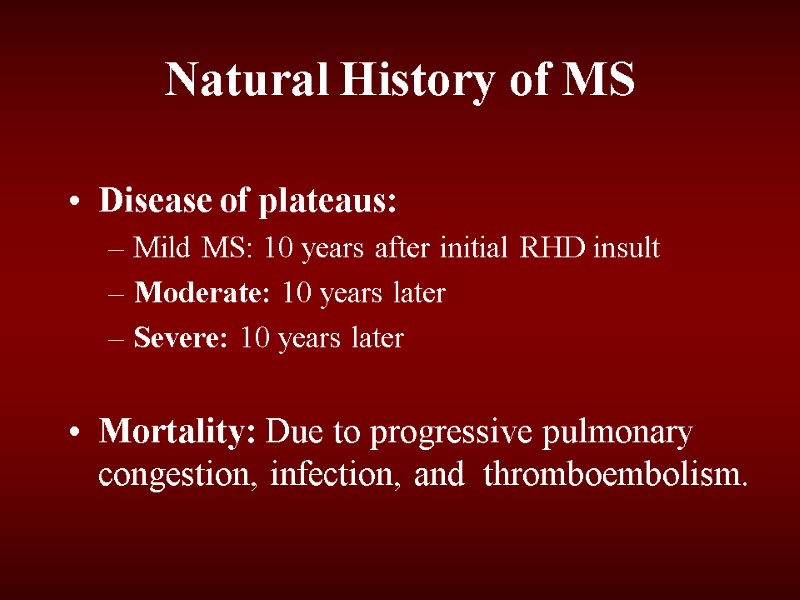 Natural History of MS

• Disease of plateaus:
– Mild MS: 10 years after initial RHD insult
– Moderate: 10 years later
– Severe: 10 years later

• Mortality: Due to progressive pulmonary congestion, infection, and thromboembolism.